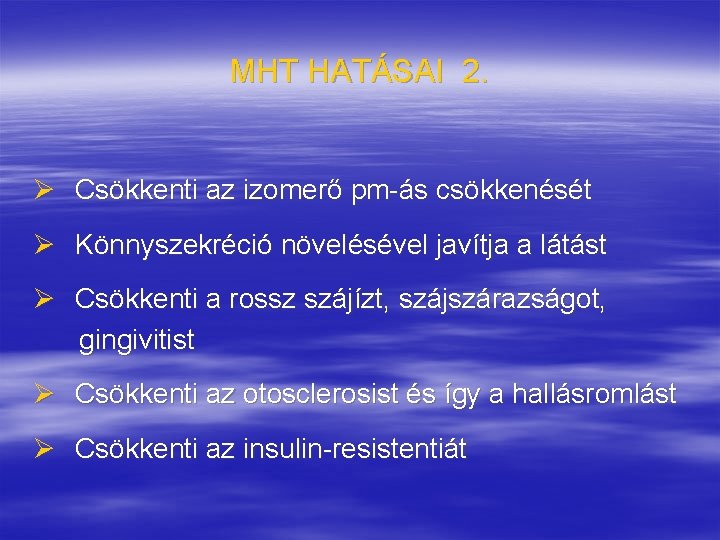 MHT HATÁSAI 2.

➢ Csökkenti az izomerő pm-ás csökkenését

➢ Könnyszekréció növelésével javítja a látást

➢ Csökkenti a rossz szájízt, szájszárazságot, gingivitist

➢ Csökkenti az otosclerosist és így a hallásromlást

➢ Csökkenti az insulin-resistentiát